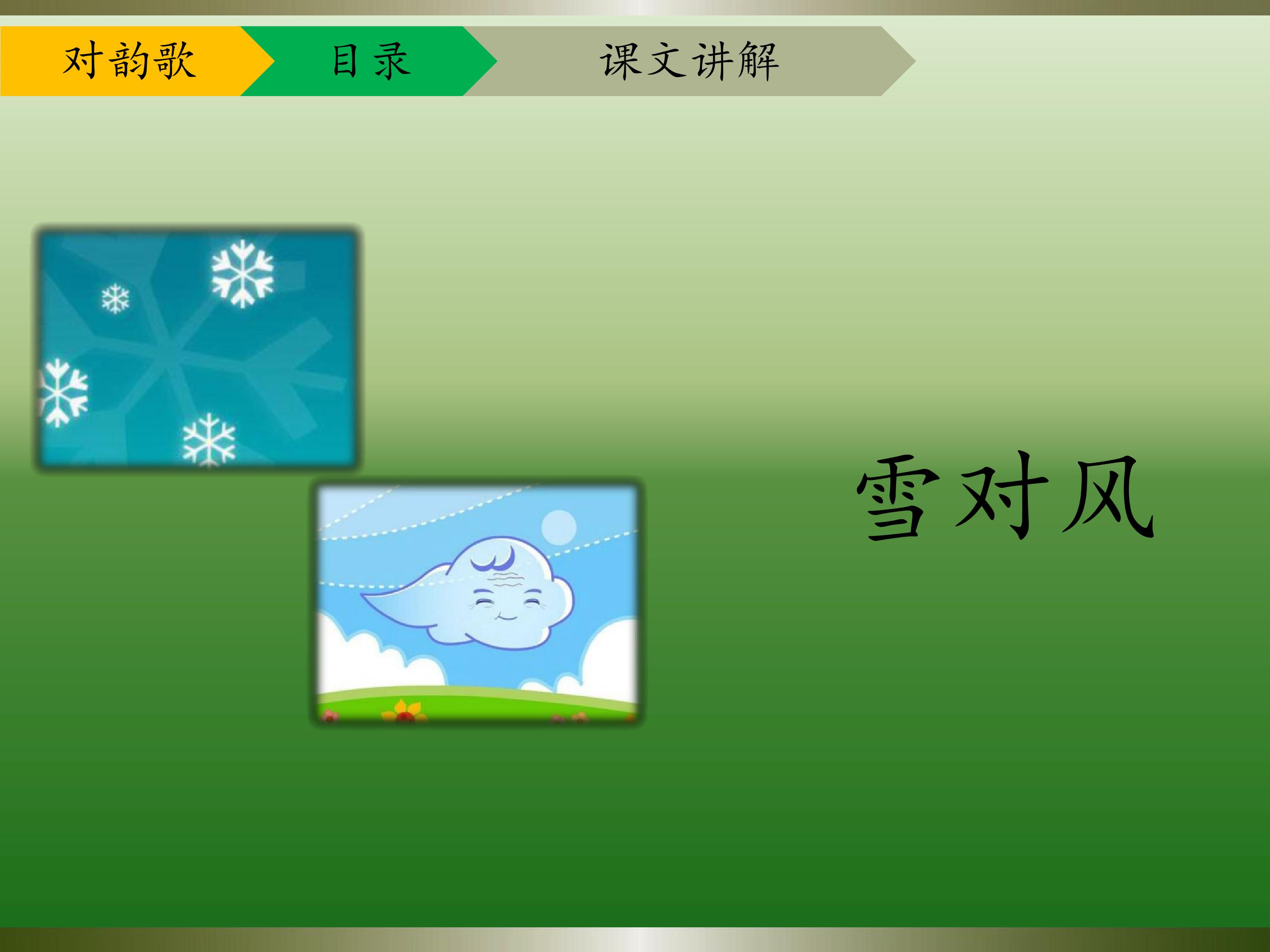 对韵歌 目录 课文讲解

雪对风